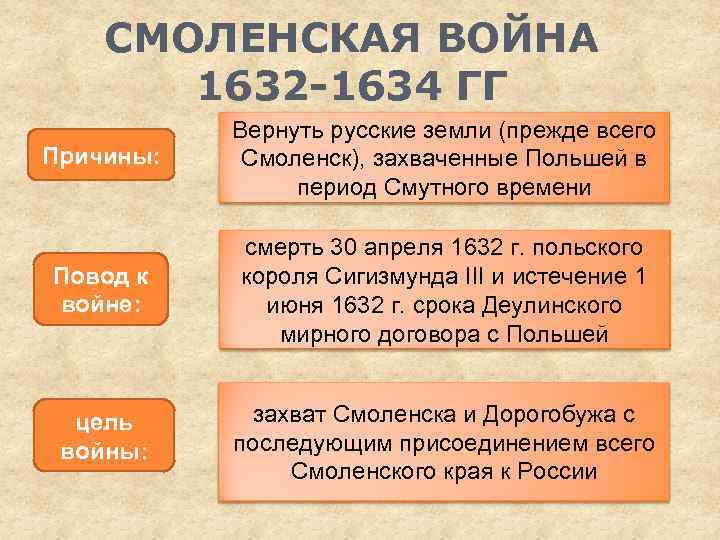 СМОЛЕНСКАЯ ВОЙНА 1632-1634 ГГ

Причины:

Вернуть русские земли (прежде всего Смоленск), захваченные Польшей в период Смутного времени

Повод к войне:

смерть 30 апреля 1632 г. польского короля Сигизмунда III и истечение 1 июня 1632 г. срока Деулинского мирного договора с Польшей

цель войны:

захват Смоленска и Дорогобужа с последующим присоединением всего Смоленского края к России